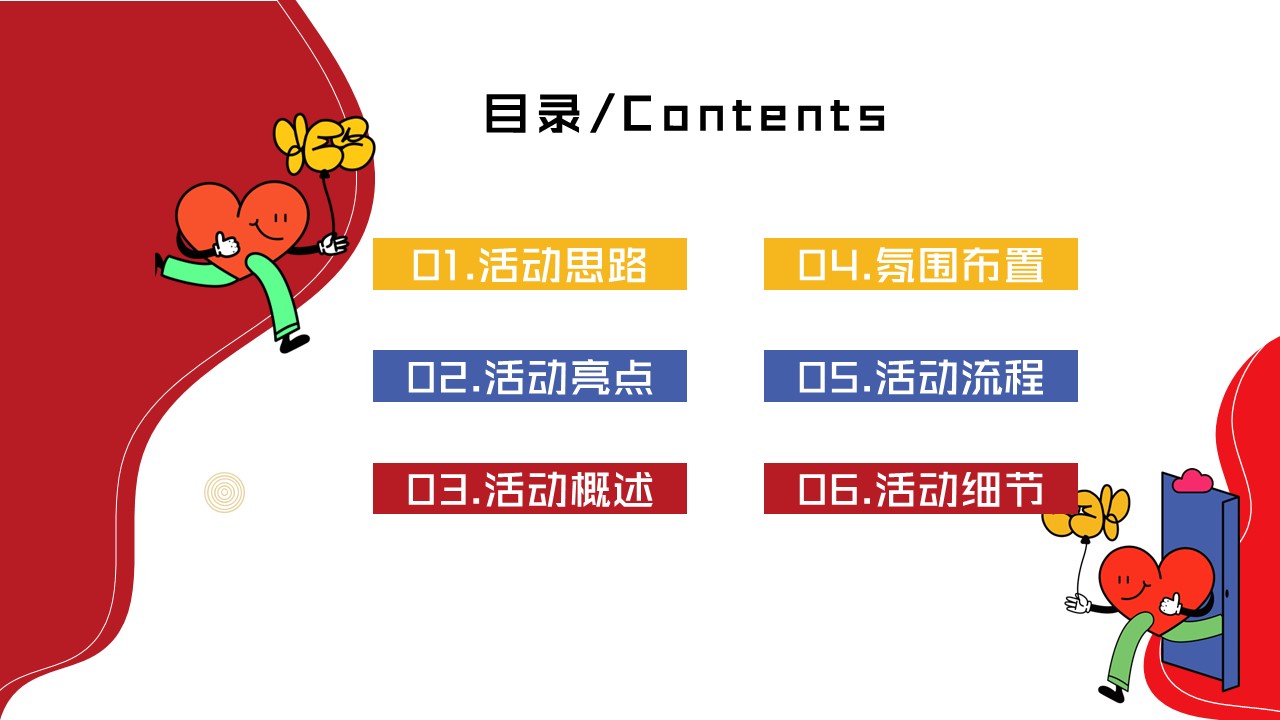 目录/Contents

01.活动思路

02.活动亮点

03.活动概述

04.氛围布置

05.活动流程

06.活动细节